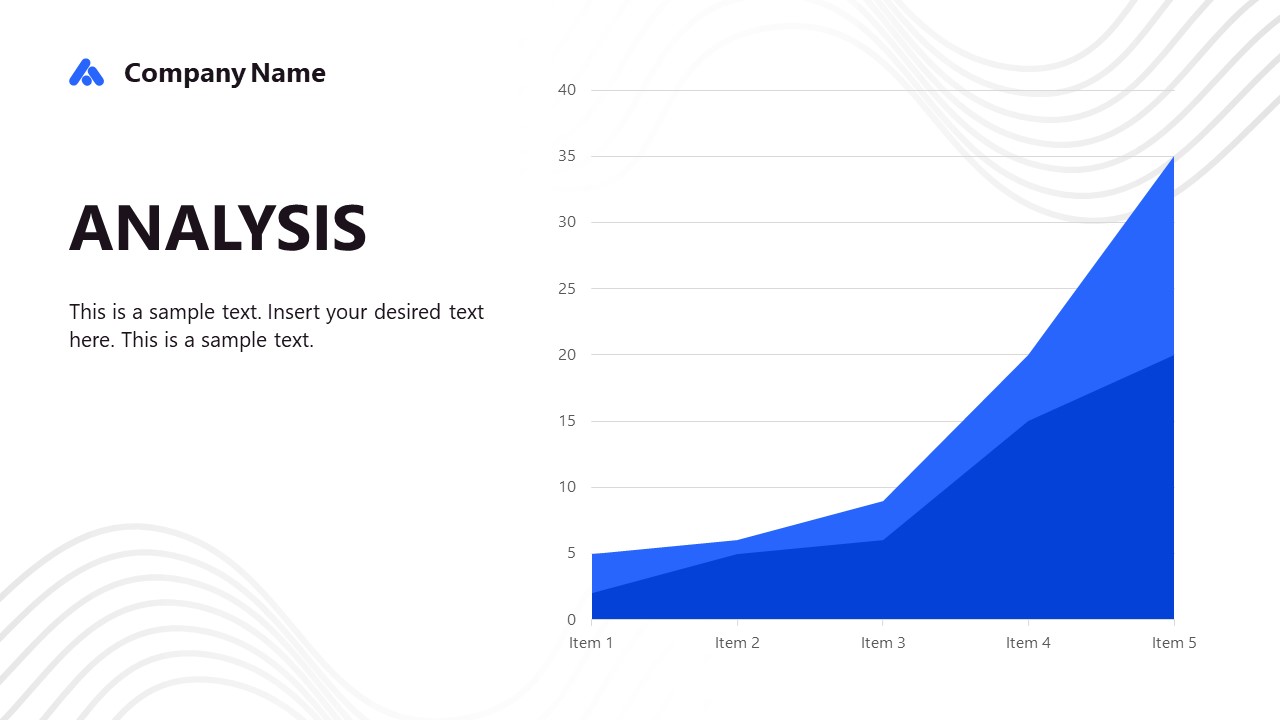 Company Name

ANALYSIS

This is a sample text. Insert your desired text here. This is a sample text.

40
35
30
25
20
15
10
5
0
Item 1 Item 2 Item 3 Item 4 Item 5